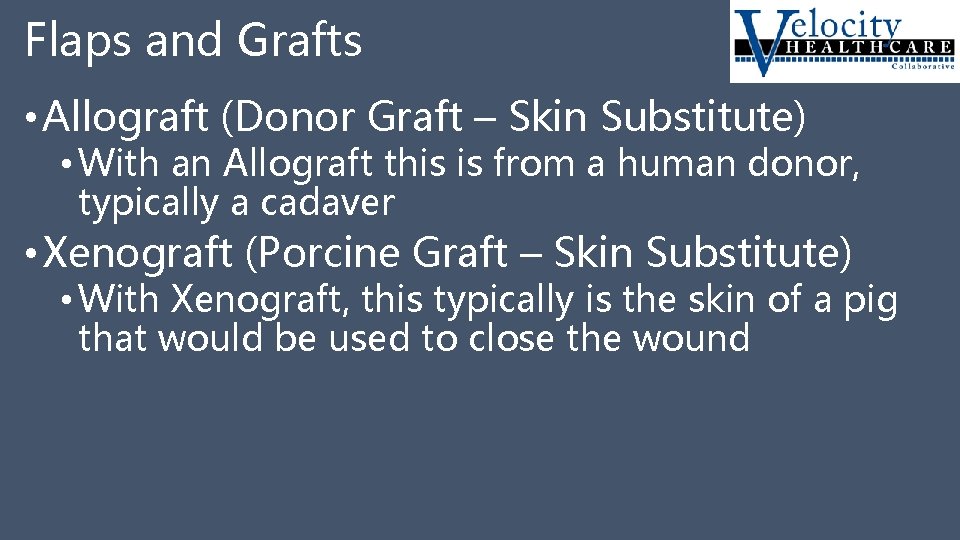 Flaps and Grafts

Velocity HEALTHCARE Collaborative

• Allograft (Donor Graft – Skin Substitute)
  • With an Allograft this is from a human donor, typically a cadaver
• Xenograft (Porcine Graft – Skin Substitute)
  • With Xenograft, this typically is the skin of a pig that would be used to close the wound